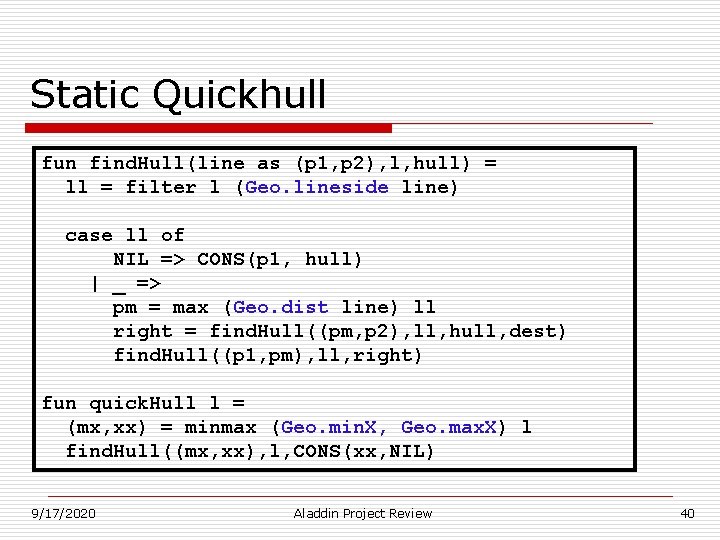 Static Quickhull

fun findHull(line as (p1,p2),l,hull) =
  ll = filter l (Geo.lineside line)

  case ll of
      NIL => CONS(p1, hull)
    | _ =>
      pm = max (Geo.dist line) ll
      right = findHull((pm,p2),ll,hull,dest)
      findHull((p1,pm),ll,right)

fun quickHull l =
  (mx,xx) = minmax (Geo.minX, Geo.maxX) l
  findHull((mx,xx),l,CONS(xx,NIL)

9/17/2020

Aladdin Project Review

40